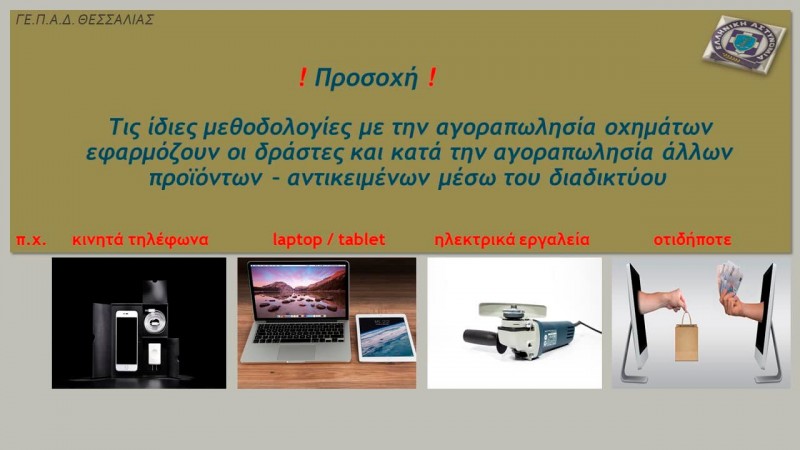 ΓΕ.Π.Α.Δ. ΘΕΣΣΑΛΙΑΣ

ΕΛΛΗΝΙΚΗ ΑΣΤΥΝΟΜΙΑ

! Προσοχή !

Τις ίδιες μεθοδολογίες με την αγοραπωλησία οχημάτων εφαρμόζουν οι δράστες και κατά την αγοραπωλησία άλλων προϊόντων - αντικειμένων μέσω του διαδικτύου

π.χ. κινητά τηλέφωνα laptop / tablet ηλεκτρικά εργαλεία οτιδήποτε